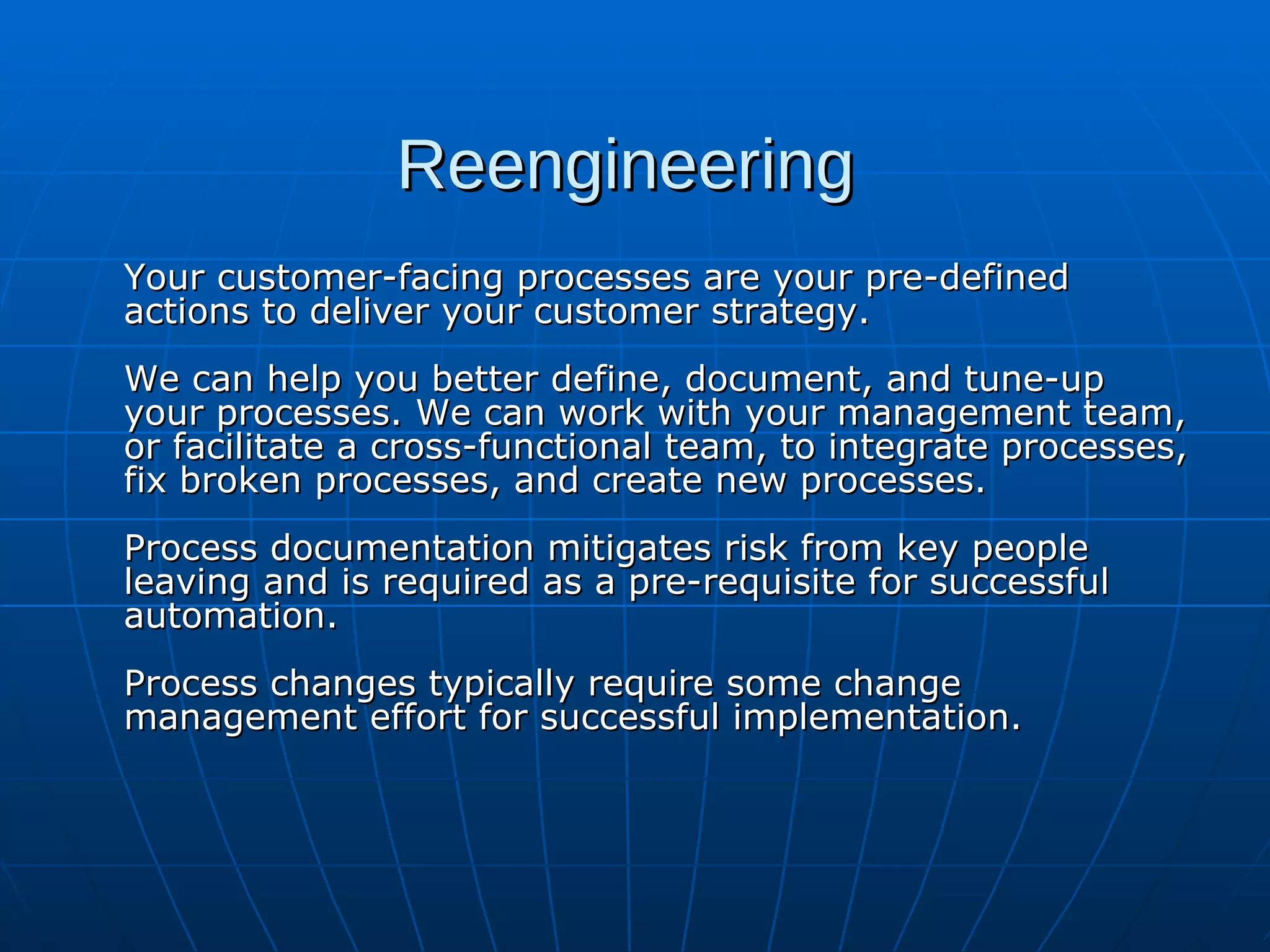 Reengineering

Your customer-facing processes are your pre-defined actions to deliver your customer strategy.

We can help you better define, document, and tune-up your processes. We can work with your management team, or facilitate a cross-functional team, to integrate processes, fix broken processes, and create new processes.

Process documentation mitigates risk from key people leaving and is required as a pre-requisite for successful automation.

Process changes typically require some change management effort for successful implementation.